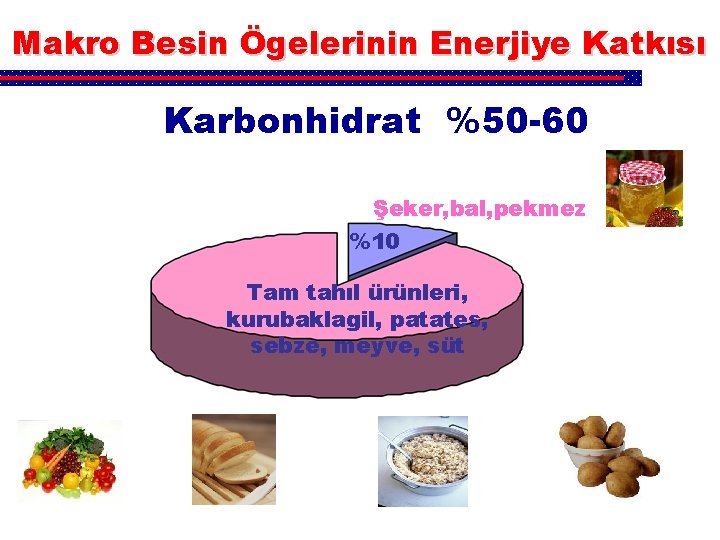 Makro Besin Ögelerinin Enerjiye Katkısı

Karbonhidrat %50-60

Şeker,bal,pekmez

%10

Tam tahıl ürünleri, kurubaklagil, patates, sebze, meyve, süt